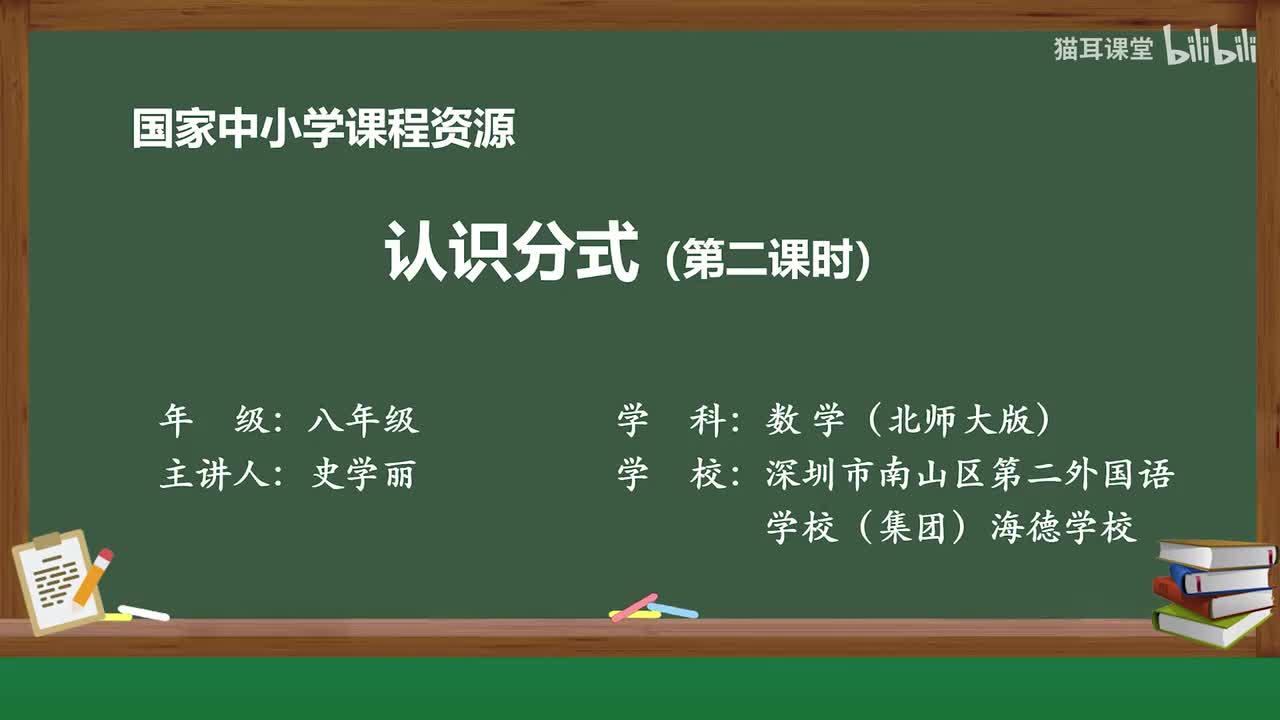 猫耳课堂 bilibili

国家中小学课程资源

认识分式（第二课时）

年　级：八年级
主讲人：史学丽

学　科：数学（北师大版）
学　校：深圳市南山区第二外国语学校（集团）海德学校